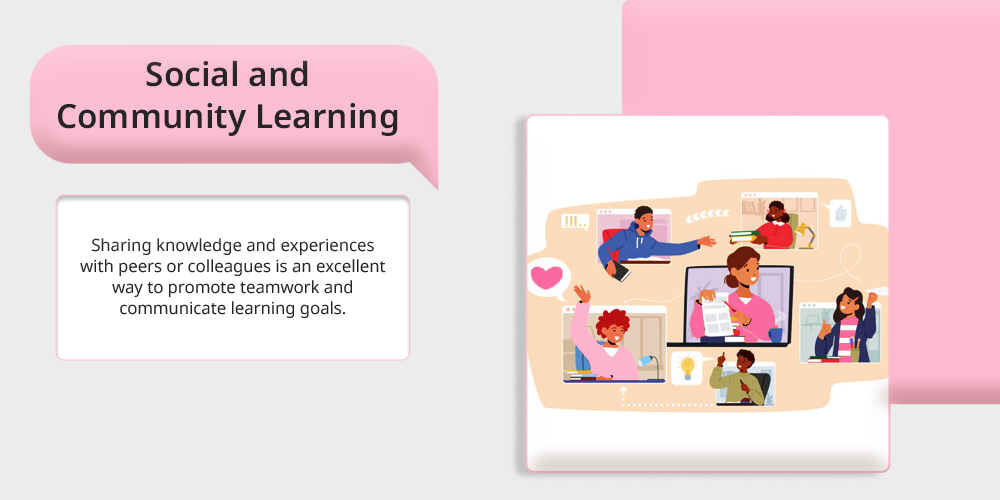 Social and Community Learning

Sharing knowledge and experiences with peers or colleagues is an excellent way to promote teamwork and communicate learning goals.

!!!..